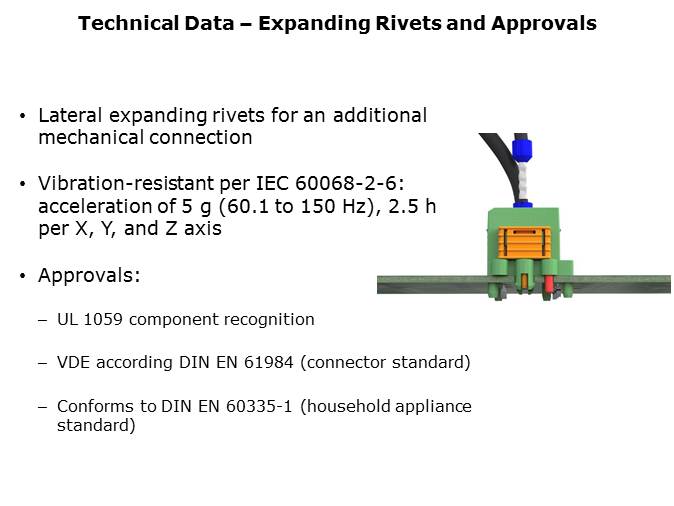 Technical Data – Expanding Rivets and Approvals

• Lateral expanding rivets for an additional mechanical connection

• Vibration-resistant per IEC 60068-2-6: acceleration of 5 g (60.1 to 150 Hz), 2.5 h per X, Y, and Z axis

• Approvals:

– UL 1059 component recognition

– VDE according DIN EN 61984 (connector standard)

– Conforms to DIN EN 60335-1 (household appliance standard)